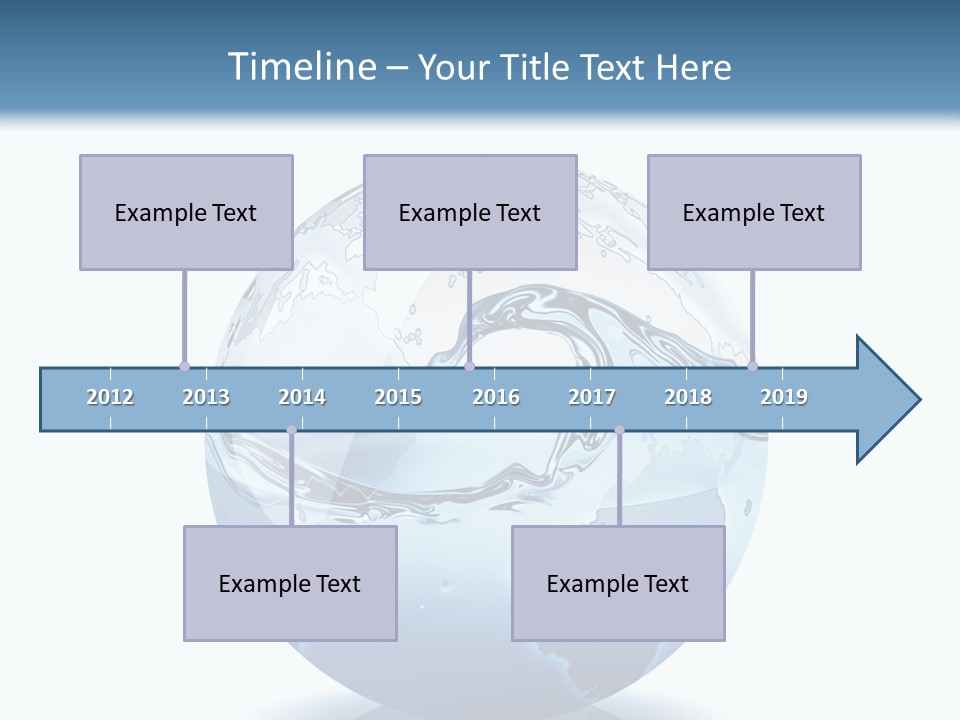 Timeline – Your Title Text Here

Example Text

Example Text

Example Text

2012 2013 2014 2015 2016 2017 2018 2019

Example Text

Example Text